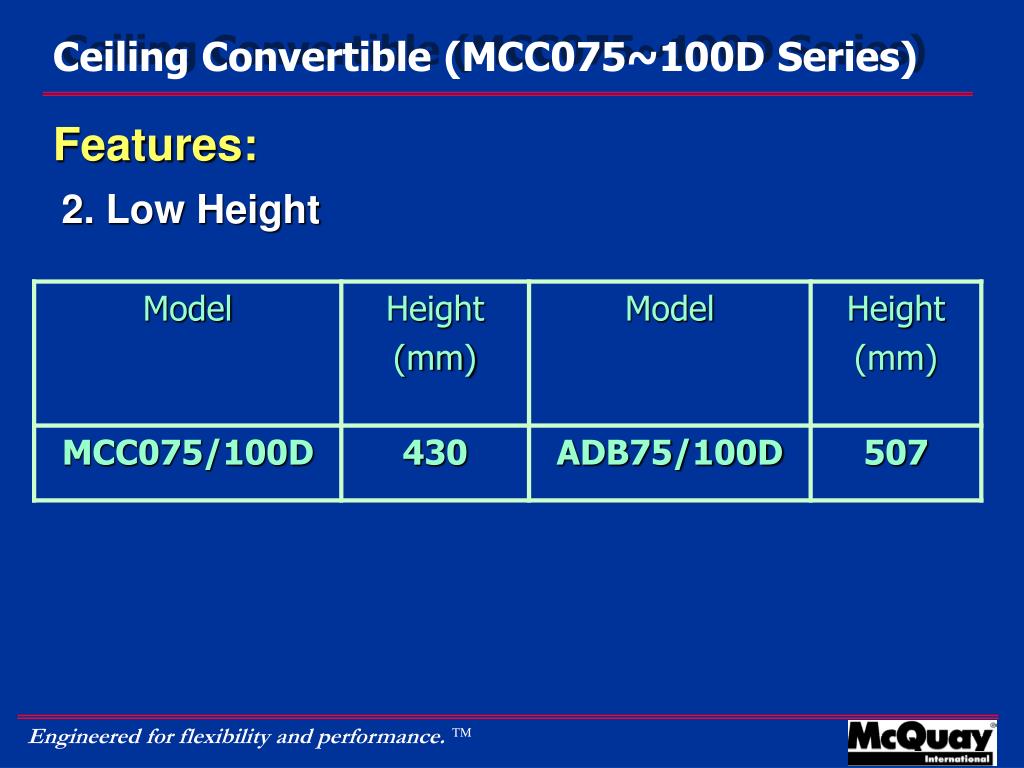 Ceiling Convertible (MCC075~100D Series)

Features:

2. Low Height

| Model | Height (mm) | Model | Height (mm) |
|---|---|---|---|
| MCC075/100D | 430 | ADB75/100D | 507 |

Engineered for flexibility and performance. ™

McQuay® International